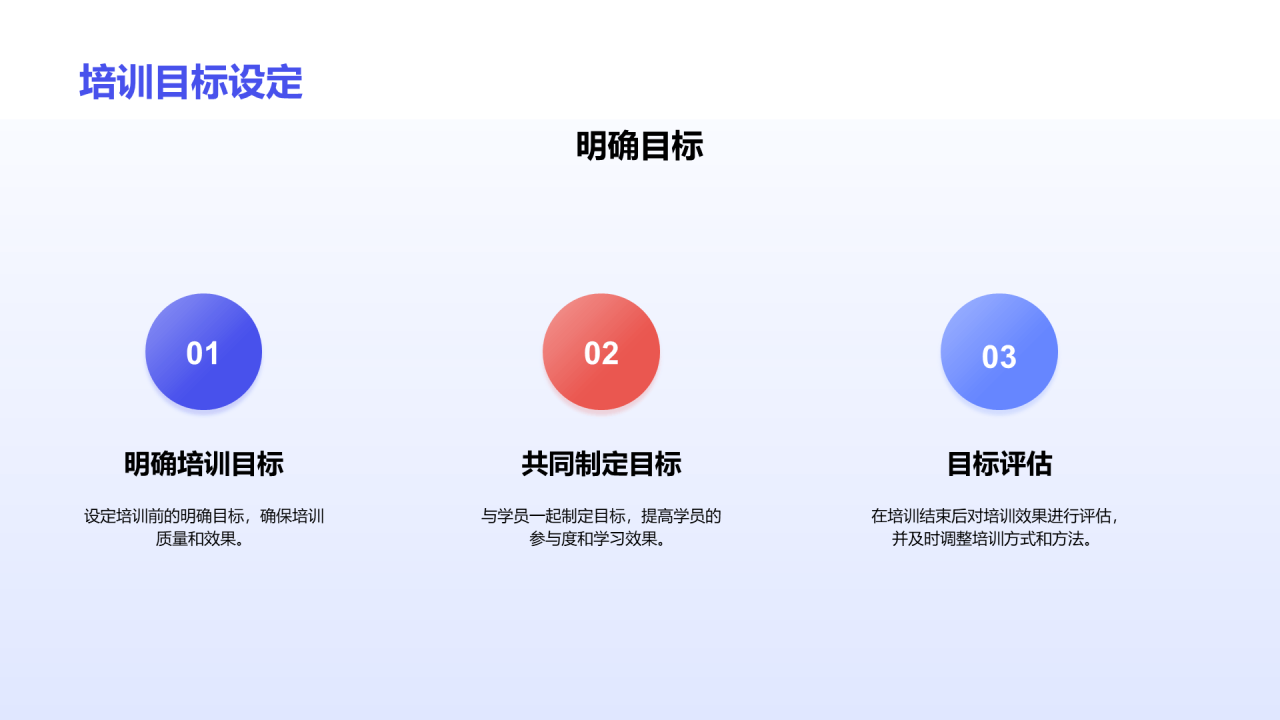 培训目标设定

明确目标

01

明确培训目标

设定培训前的明确目标，确保培训质量和效果。

02

共同制定目标

与学员一起制定目标，提高学员的参与度和学习效果。

03

目标评估

在培训结束后对培训效果进行评估，并及时调整培训方式和方法。